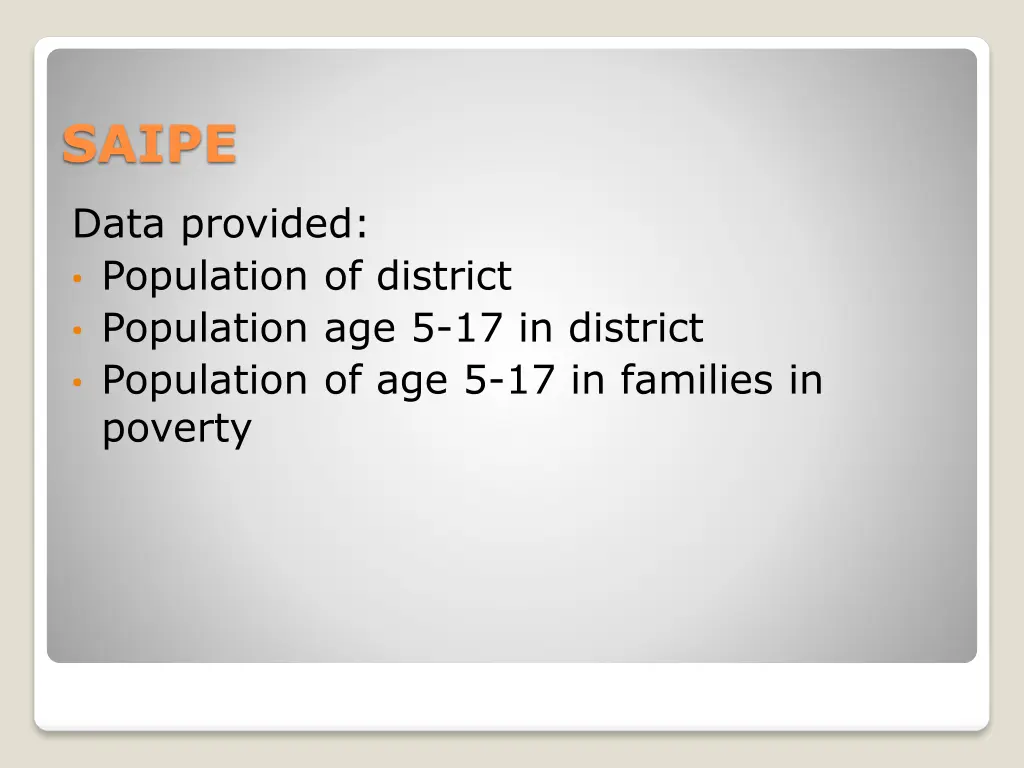 SAIPE

Data provided:
• Population of district
• Population age 5-17 in district
• Population of age 5-17 in families in poverty